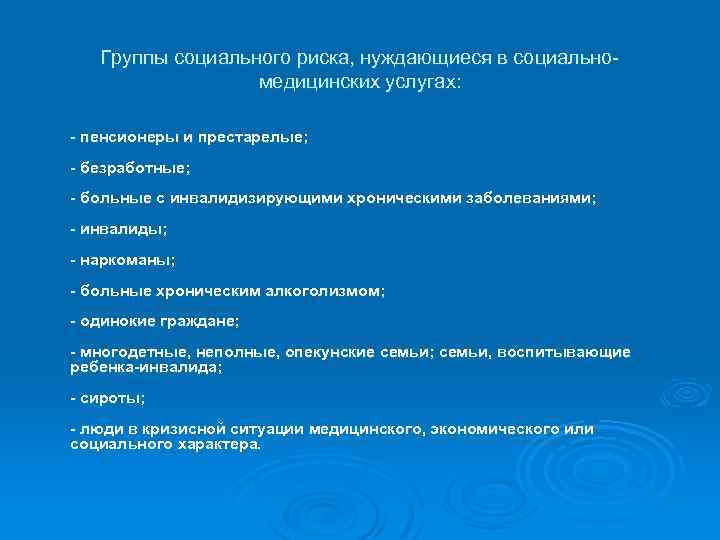 Группы социального риска, нуждающиеся в социально-медицинских услугах:

- пенсионеры и престарелые;

- безработные;

- больные с инвалидизирующими хроническими заболеваниями;

- инвалиды;

- наркоманы;

- больные хроническим алкоголизмом;

- одинокие граждане;

- многодетные, неполные, опекунские семьи; семьи, воспитывающие ребенка-инвалида;

- сироты;

- люди в кризисной ситуации медицинского, экономического или социального характера.